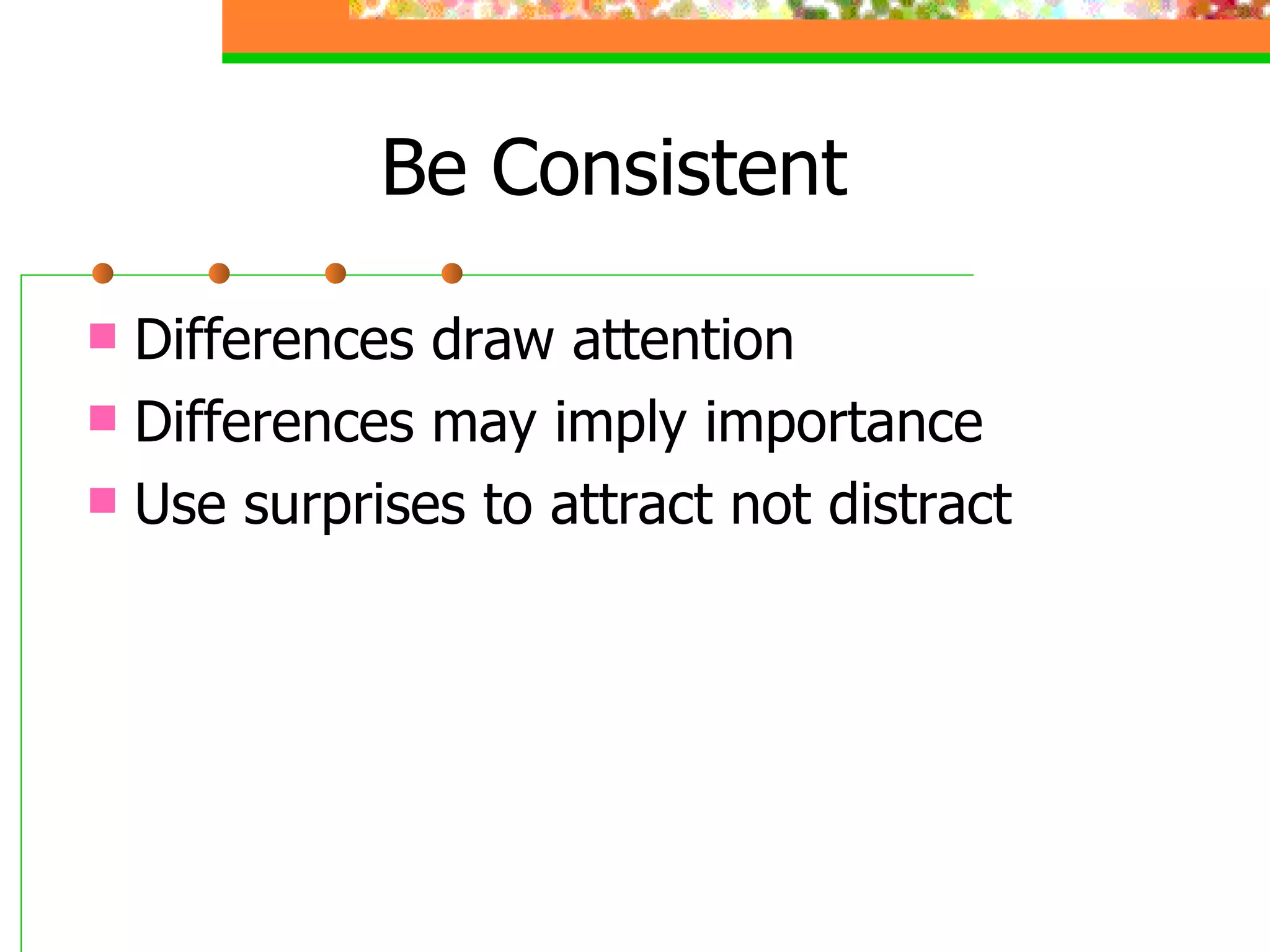 Be Consistent

- Differences draw attention
- Differences may imply importance
- Use surprises to attract not distract